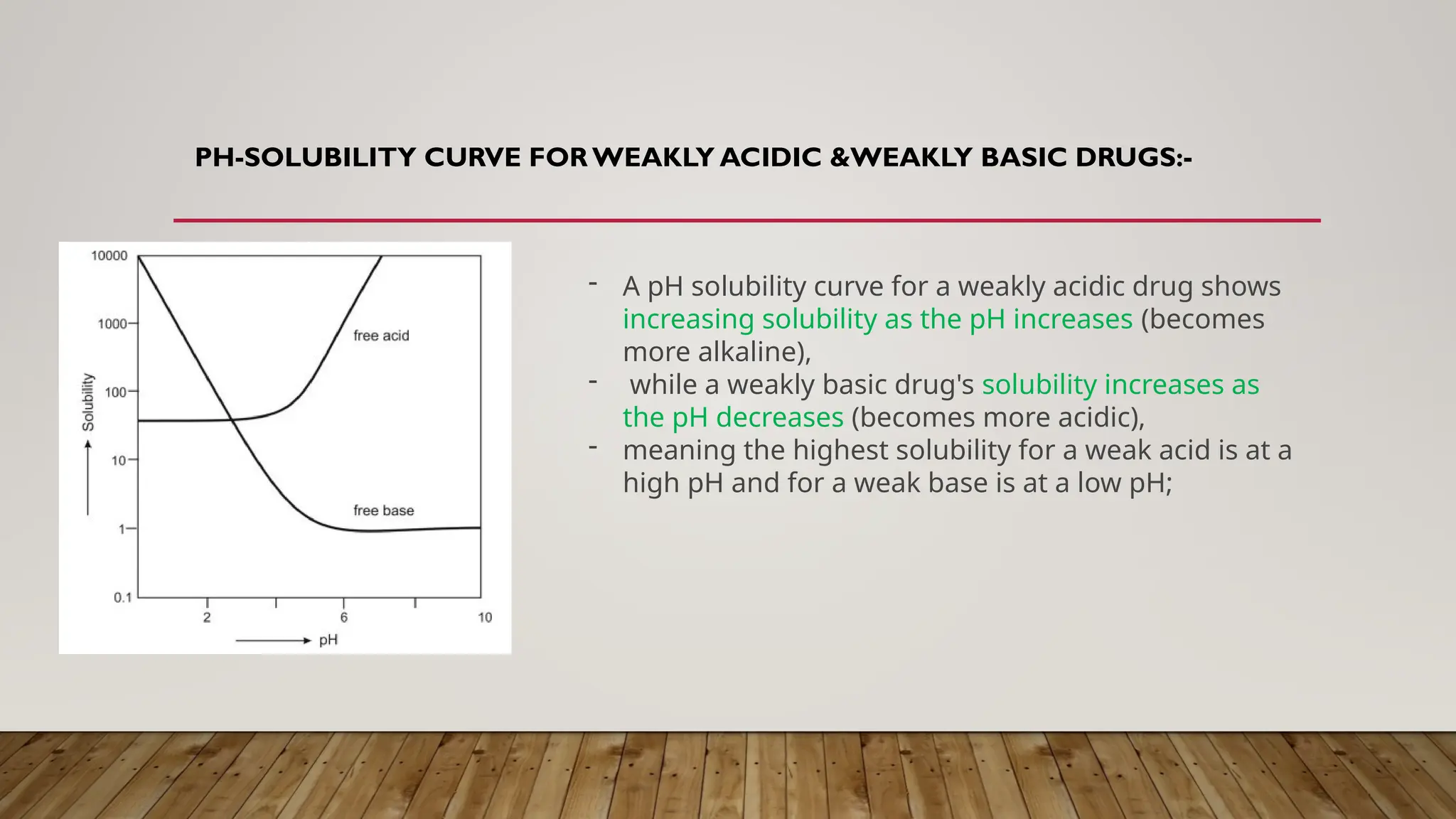 PH-SOLUBILITY CURVE FOR WEAKLY ACIDIC &WEAKLY BASIC DRUGS:-

10000
1000
100
10
1
0.1
Solubility
free acid
free base
2
6
10
pH

- A pH solubility curve for a weakly acidic drug shows increasing solubility as the pH increases (becomes more alkaline),
- while a weakly basic drug's solubility increases as the pH decreases (becomes more acidic),
- meaning the highest solubility for a weak acid is at a high pH and for a weak base is at a low pH;